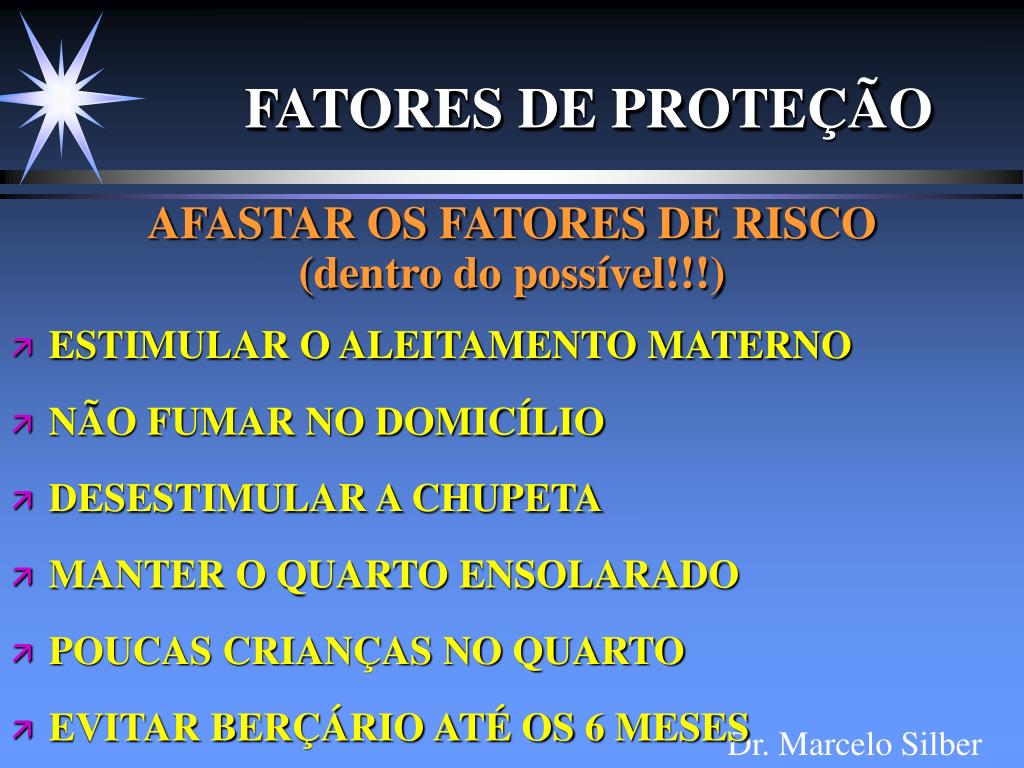 FATORES DE PROTEÇÃO

AFASTAR OS FATORES DE RISCO
(dentro do possível!!!)

ESTIMULAR O ALEITAMENTO MATERNO

NÃO FUMAR NO DOMICÍLIO

DESESTIMULAR A CHUPETA

MANTER O QUARTO ENSOLARADO

POUCAS CRIANÇAS NO QUARTO

EVITAR BERÇÁRIO ATÉ OS 6 MESES

Dr. Marcelo Silber